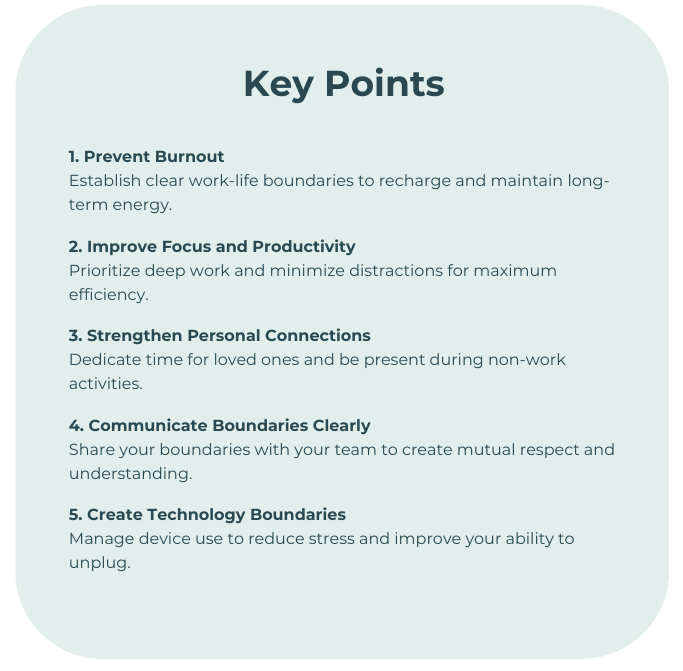 Key Points

1. Prevent Burnout
Establish clear work-life boundaries to recharge and maintain long-term energy.

2. Improve Focus and Productivity
Prioritize deep work and minimize distractions for maximum efficiency.

3. Strengthen Personal Connections
Dedicate time for loved ones and be present during non-work activities.

4. Communicate Boundaries Clearly
Share your boundaries with your team to create mutual respect and understanding.

5. Create Technology Boundaries
Manage device use to reduce stress and improve your ability to unplug.